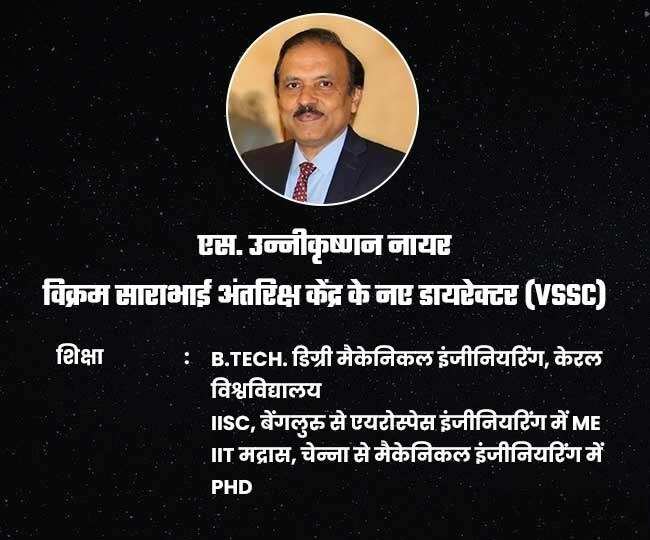 एस. उन्नीकृष्णन नायर
विक्रम साराभाई अंतरिक्ष केंद्र के नए डायरेक्टर (VSSC)

शिक्षा : B.TECH. डिग्री मैकेनिकल इंजीनियरिंग, केरल विश्वविद्यालय
IISC, बेंगलुरु से एयरोस्पेस इंजीनियरिंग में ME
IIT मद्रास, चेन्ना से मैकेनिकल इंजीनियरिंग में PHD